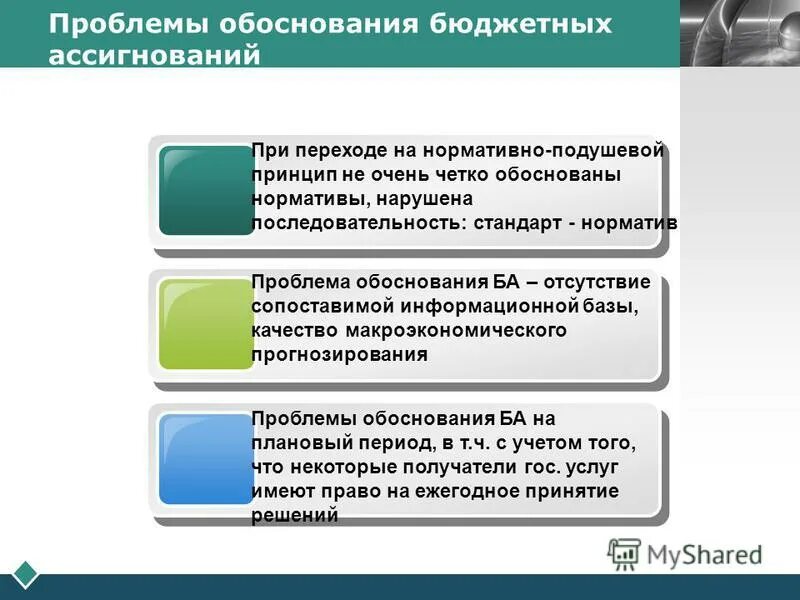 Проблемы обоснования бюджетных ассигнований

При переходе на нормативно-подушевой принцип не очень четко обоснованы нормативы, нарушена последовательность: стандарт - норматив

Проблема обоснования БА – отсутствие сопоставимой информационной базы, качество макроэкономического прогнозирования

Проблемы обоснования БА на плановый период, в т.ч. с учетом того, что некоторые получатели гос. услуг имеют право на ежегодное принятие решений

MyShared